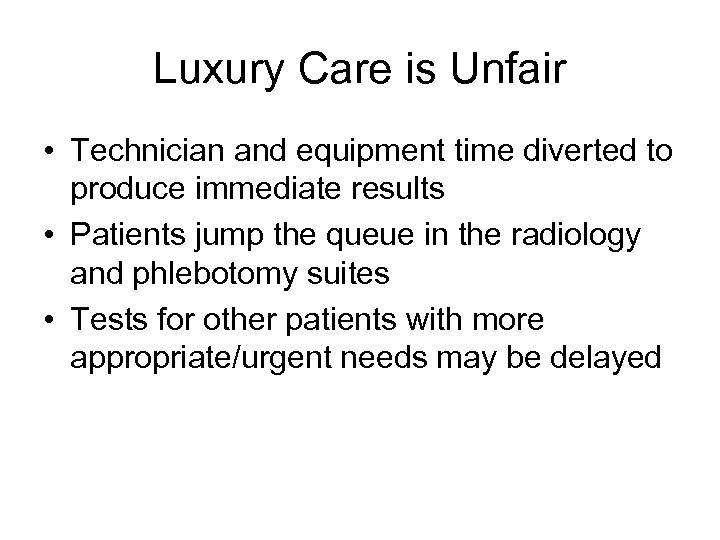 Luxury Care is Unfair

• Technician and equipment time diverted to produce immediate results
• Patients jump the queue in the radiology and phlebotomy suites
• Tests for other patients with more appropriate/urgent needs may be delayed